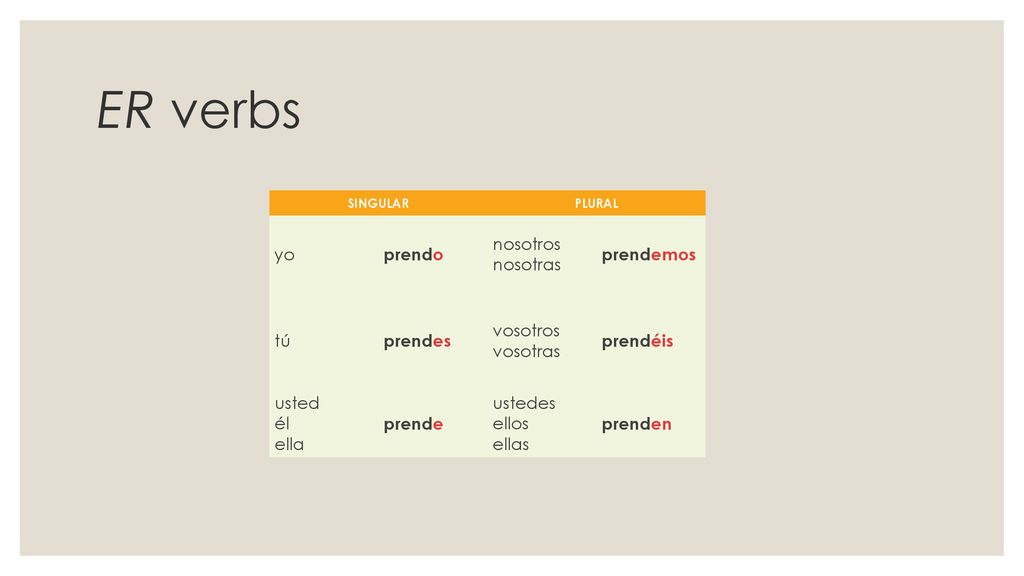 ER verbs

| SINGULAR | | PLURAL | |
|---|---|---|---|
| yo | prendo | nosotros nosotras | prendemos |
| tú | prendes | vosotros vosotras | prendéis |
| usted él ella | prende | ustedes ellos ellas | prenden |